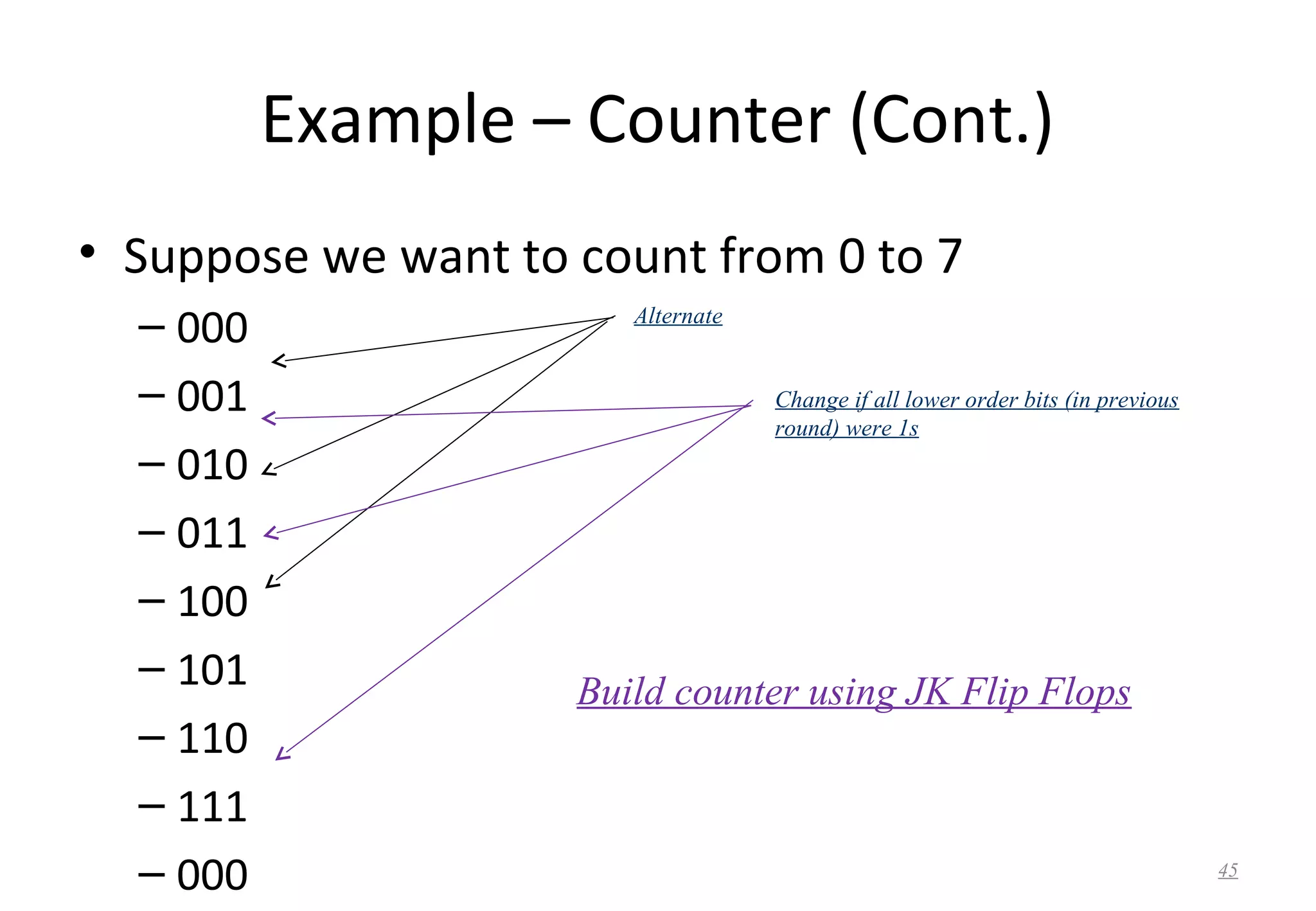 Example – Counter (Cont.)

• Suppose we want to count from 0 to 7

– 000
– 001
– 010
– 011
– 100
– 101
– 110
– 111
– 000

Alternate

Change if all lower order bits (in previous round) were 1s

Build counter using JK Flip Flops

45